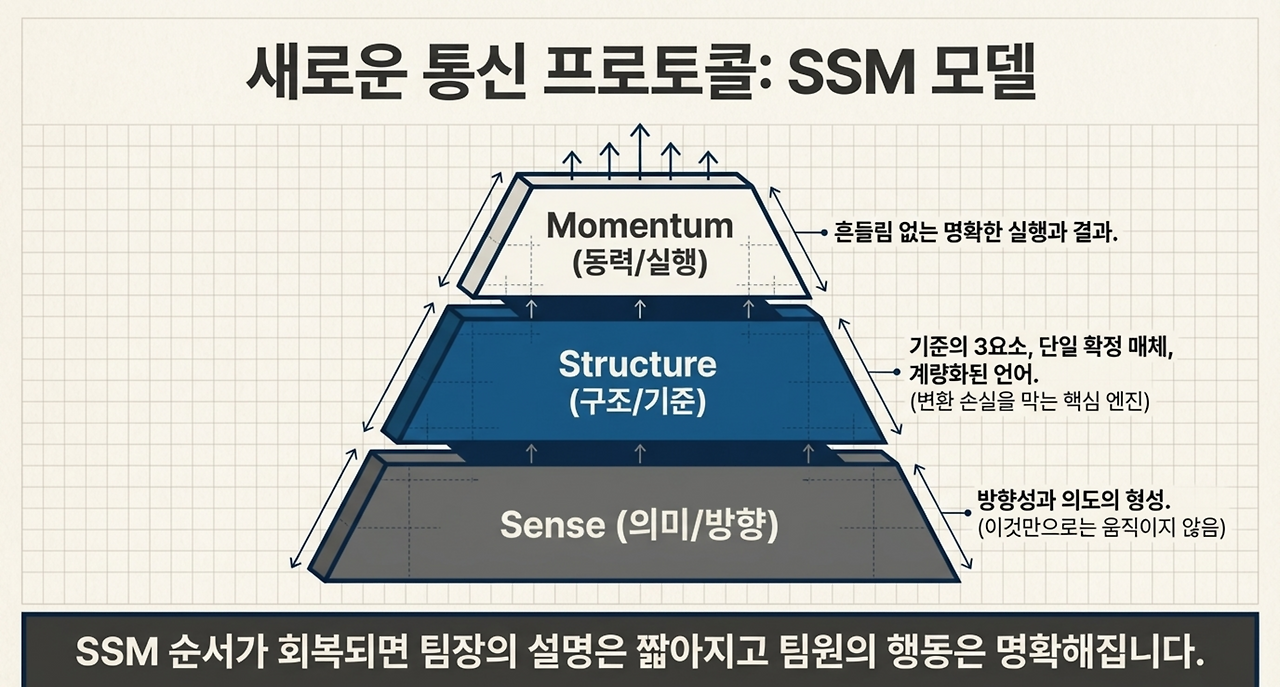 새로운 통신 프로토콜: SSM 모델

Momentum
(동력/실행)

흔들림 없는 명확한 실행과 결과.

Structure
(구조/기준)

기준의 3요소, 단일 확정 매체, 계량화된 언어.
(변환 손실을 막는 핵심 엔진)

Sense (의미/방향)

방향성과 의도의 형성.
(이것만으로는 움직이지 않음)

SSM 순서가 회복되면 팀장의 설명은 짧아지고 팀원의 행동은 명확해집니다.